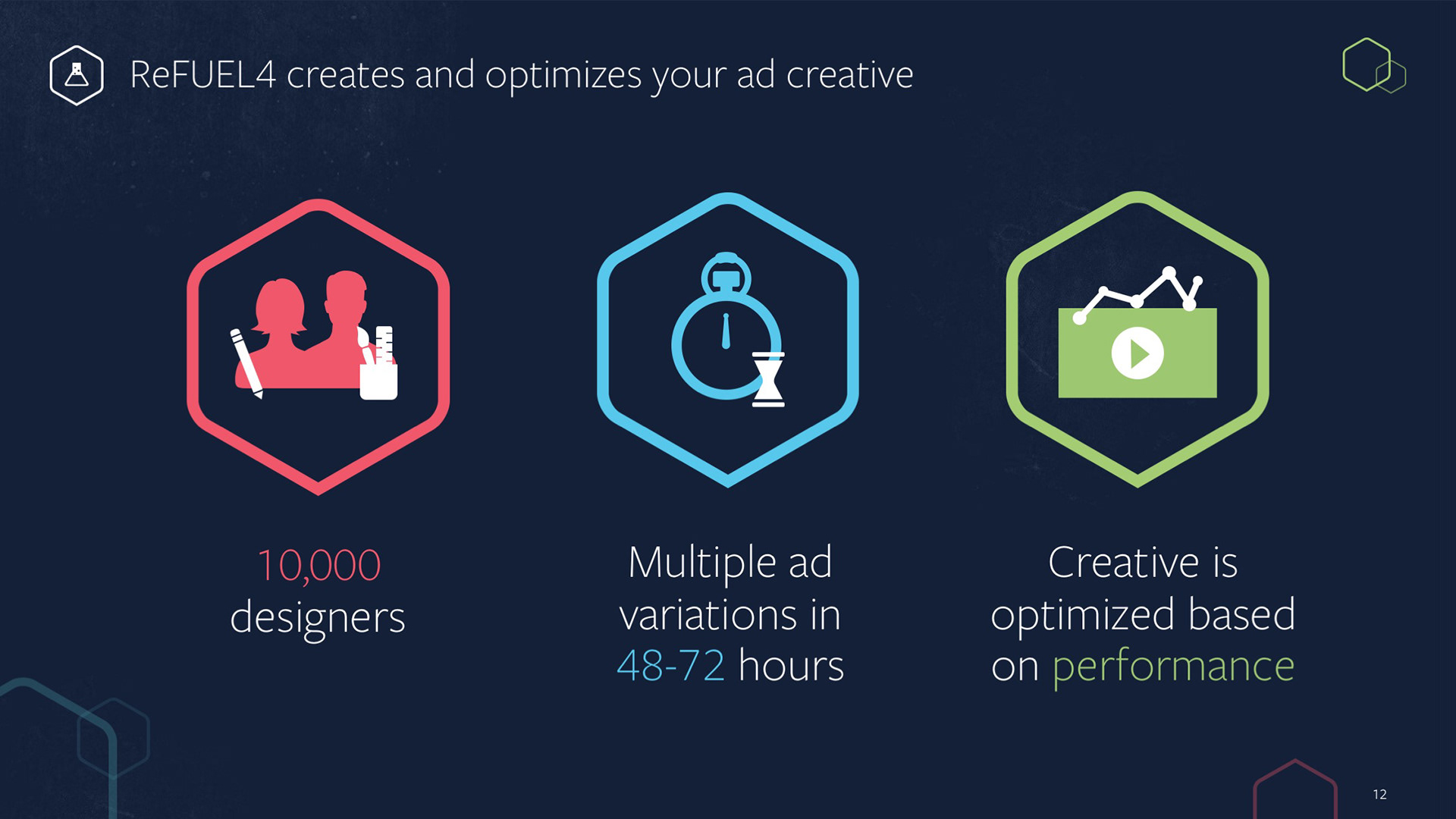 ReFUEL4 creates and optimizes your ad creative

10,000 designers

Multiple ad variations in 48-72 hours

Creative is optimized based on performance

12